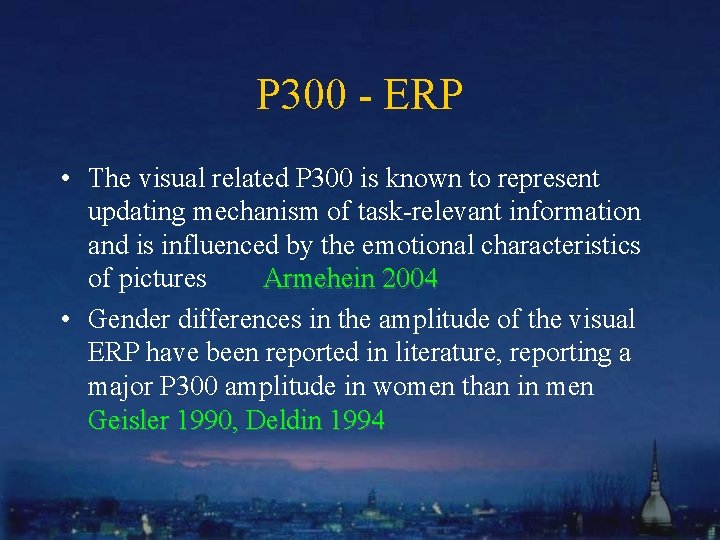 P300 - ERP

• The visual related P300 is known to represent updating mechanism of task-relevant information and is influenced by the emotional characteristics of pictures Armehein 2004

• Gender differences in the amplitude of the visual ERP have been reported in literature, reporting a major P300 amplitude in women than in men Geisler 1990, Deldin 1994